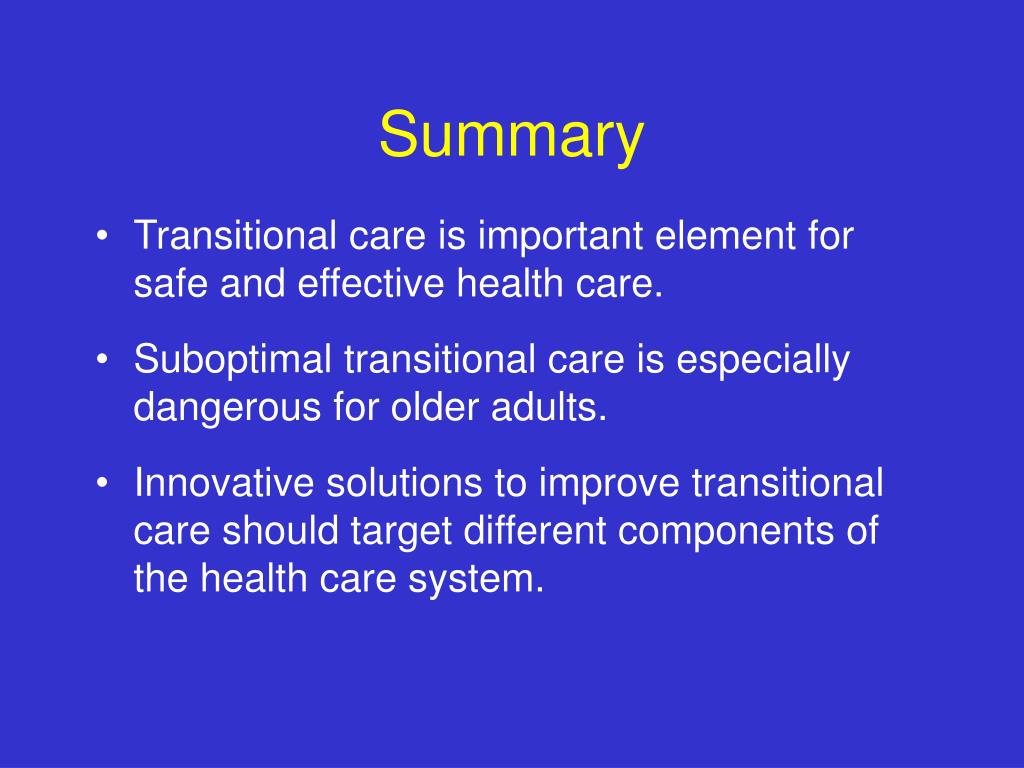 Summary

• Transitional care is important element for safe and effective health care.

• Suboptimal transitional care is especially dangerous for older adults.

• Innovative solutions to improve transitional care should target different components of the health care system.